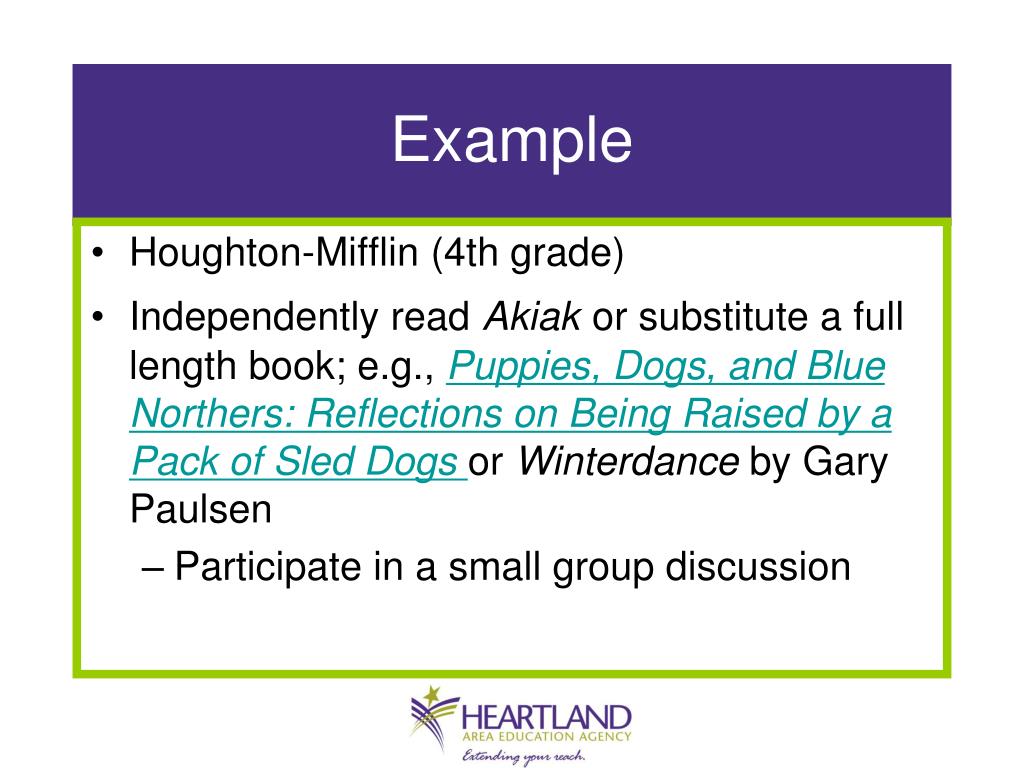 Example

• Houghton-Mifflin (4th grade)

• Independently read Akiak or substitute a full length book; e.g., Puppies, Dogs, and Blue Northers: Reflections on Being Raised by a Pack of Sled Dogs or Winterdance by Gary Paulsen

– Participate in a small group discussion

HEARTLAND
AREA EDUCATION AGENCY
Extending your reach.